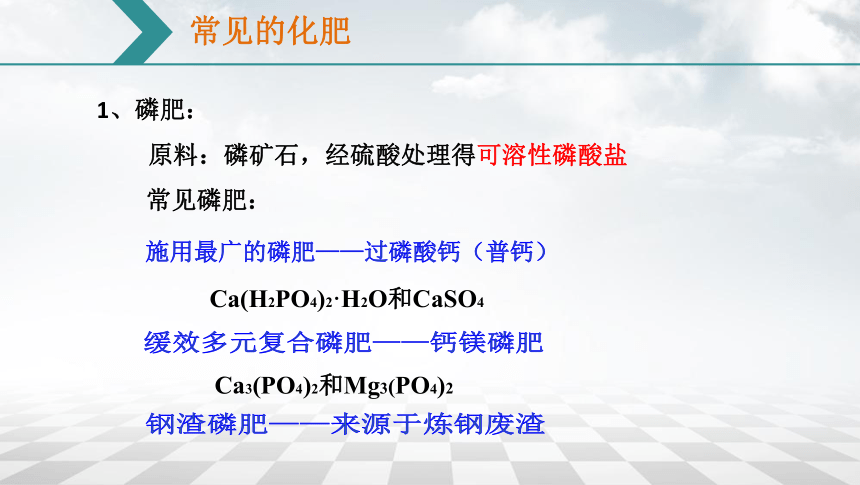 常见的化肥

1、磷肥：

原料：磷矿石，经硫酸处理得可溶性磷酸盐

常见磷肥：

施用最广的磷肥——过磷酸钙（普钙）

$Ca(H_2PO_4)_2 \cdot H_2O$和$CaSO_4$

缓效多元复合磷肥——钙镁磷肥

$Ca_3(PO_4)_2$和$Mg_3(PO_4)_2$

钢渣磷肥——来源于炼钢废渣